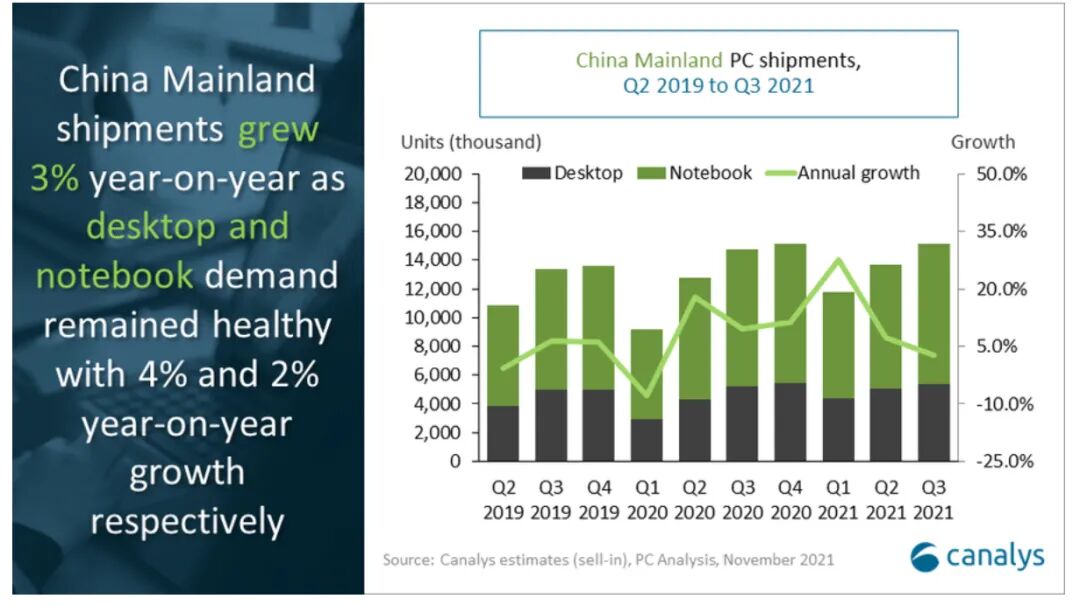 China Mainland shipments grew 3% year-on-year as desktop and notebook demand remained healthy with 4% and 2% year-on-year growth respectively

China Mainland PC shipments, Q2 2019 to Q3 2021

Units (thousand)

Growth

Desktop Notebook Annual growth

20,000
18,000
16,000
14,000
12,000
10,000
8,000
6,000
4,000
2,000
0

50.0%
35.0%
20.0%
5.0%
-10.0%
-25.0%

Q2 2019
Q3 2019
Q4 2019
Q1 2020
Q2 2020
Q3 2020
Q4 2020
Q1 2021
Q2 2021
Q3 2021

Source: Canalys estimates (sell-in), PC Analysis, November 2021

canalys